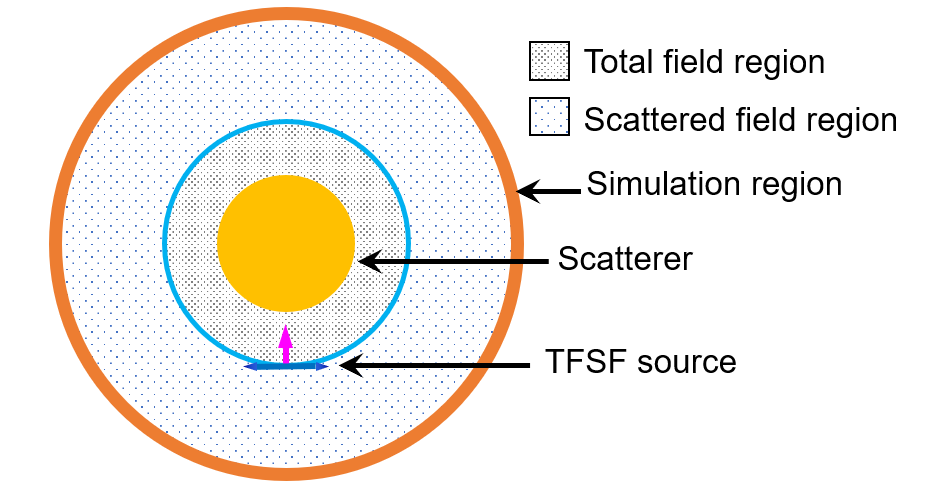 Total field region
Scattered field region
Simulation region
Scatterer
TFSF source